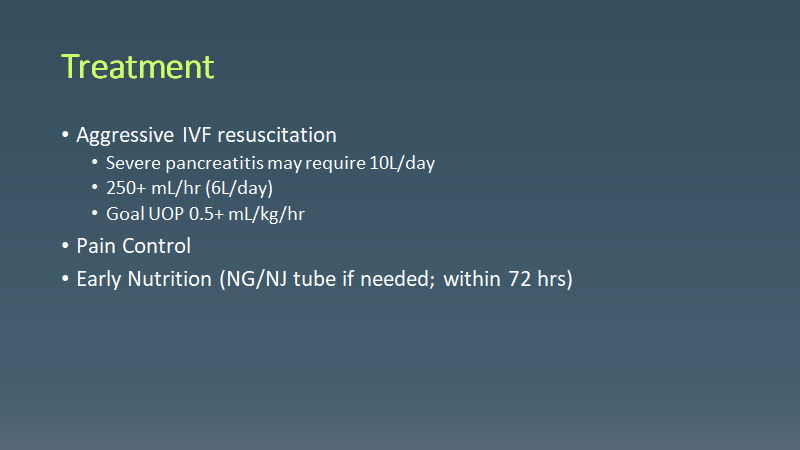 Treatment

• Aggressive IVF resuscitation
  • Severe pancreatitis may require 10L/day
  • 250+ mL/hr (6L/day)
  • Goal UOP 0.5+ mL/kg/hr
• Pain Control
• Early Nutrition (NG/NJ tube if needed; within 72 hrs)